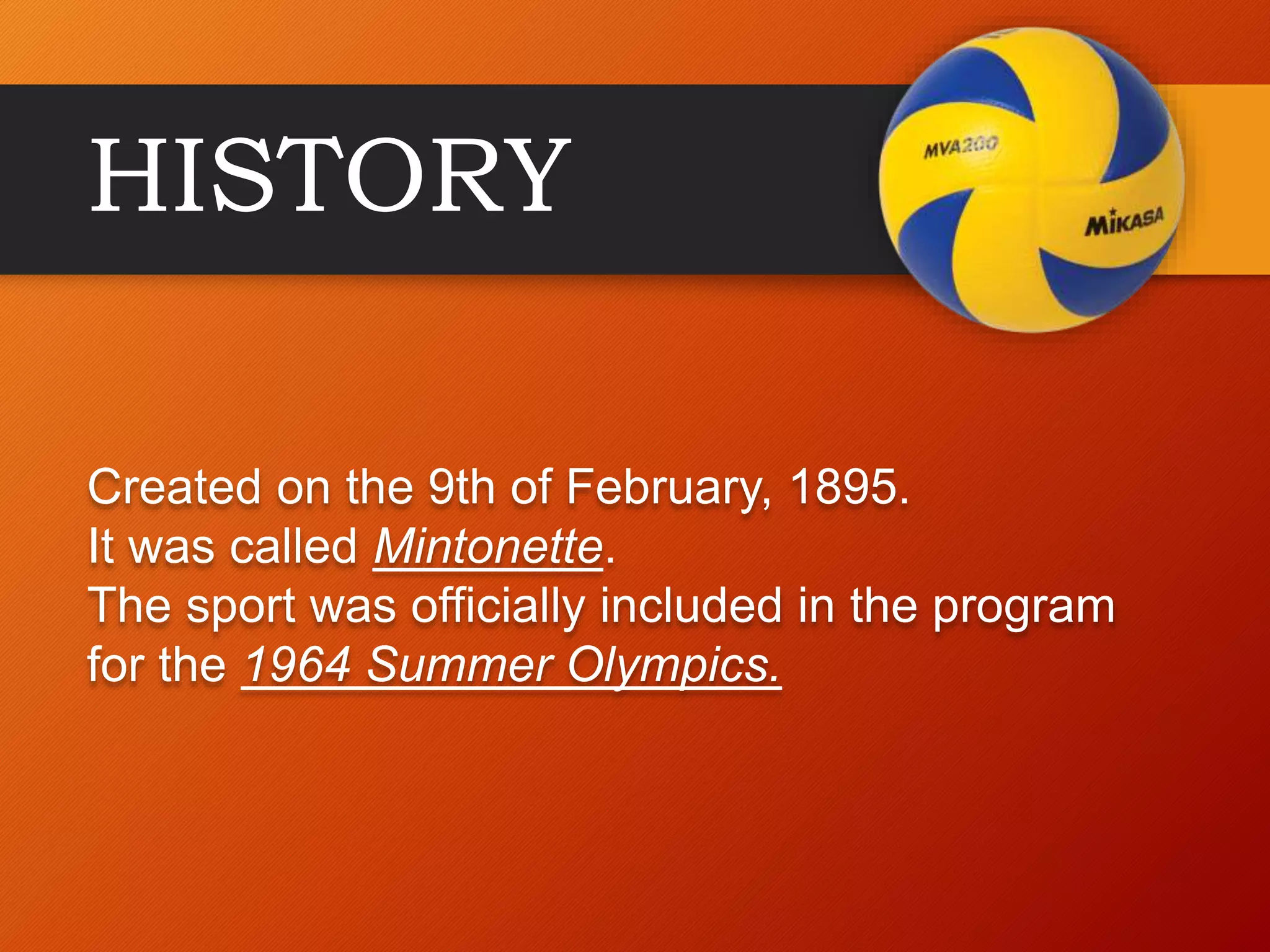 HISTORY

MVA200

MIKASA

Created on the 9th of February, 1895.
It was called Mintonette.
The sport was officially included in the program for the 1964 Summer Olympics.